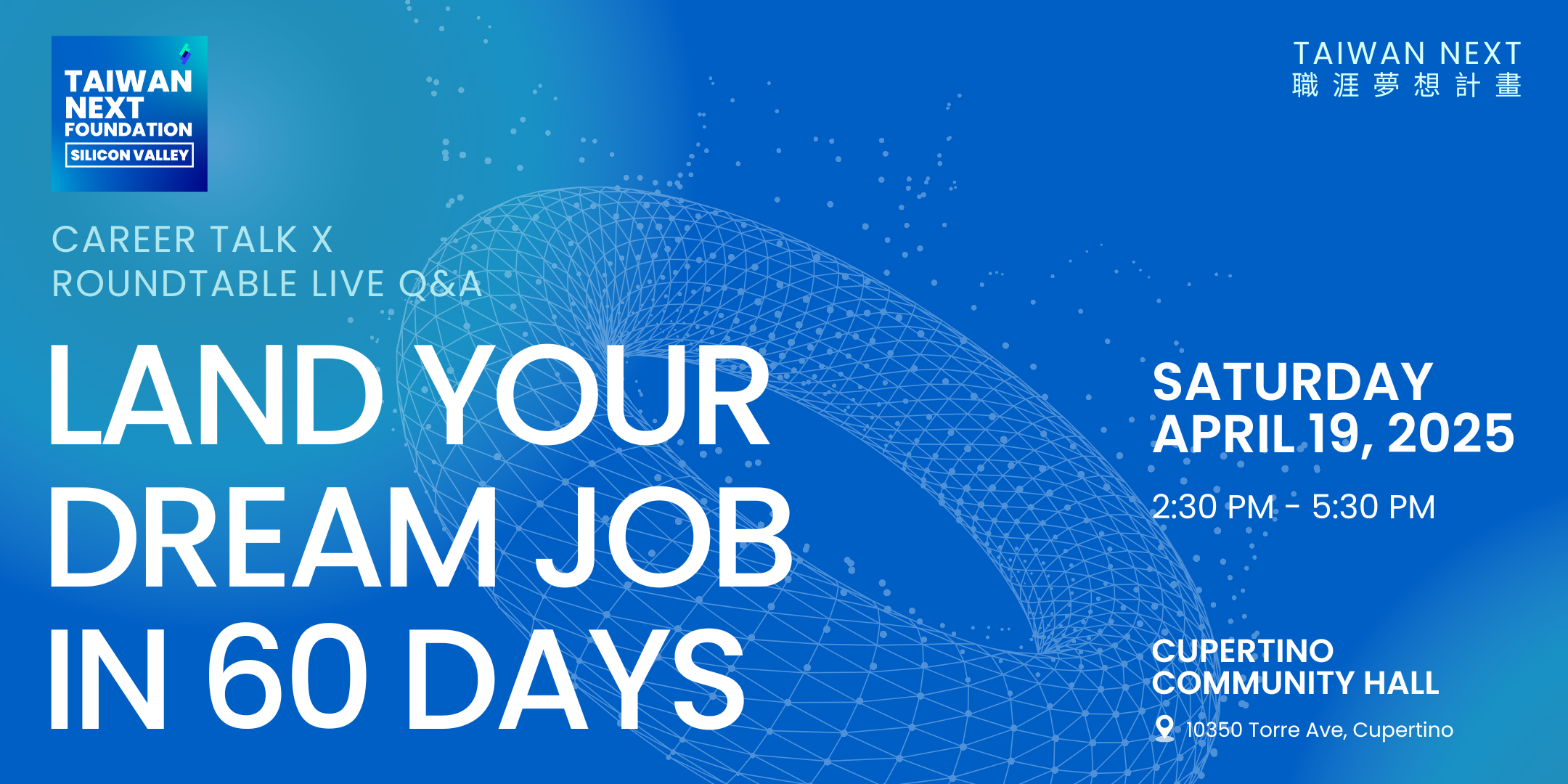 TAIWAN NEXT FOUNDATION
SILICON VALLEY

TAIWAN NEXT
職涯夢想計畫

CAREER TALK X
ROUNDTABLE LIVE Q&A

LAND YOUR DREAM JOB IN 60 DAYS

SATURDAY
APRIL 19, 2025

2:30 PM - 5:30 PM

CUPERTINO COMMUNITY HALL

10350 Torre Ave, Cupertino